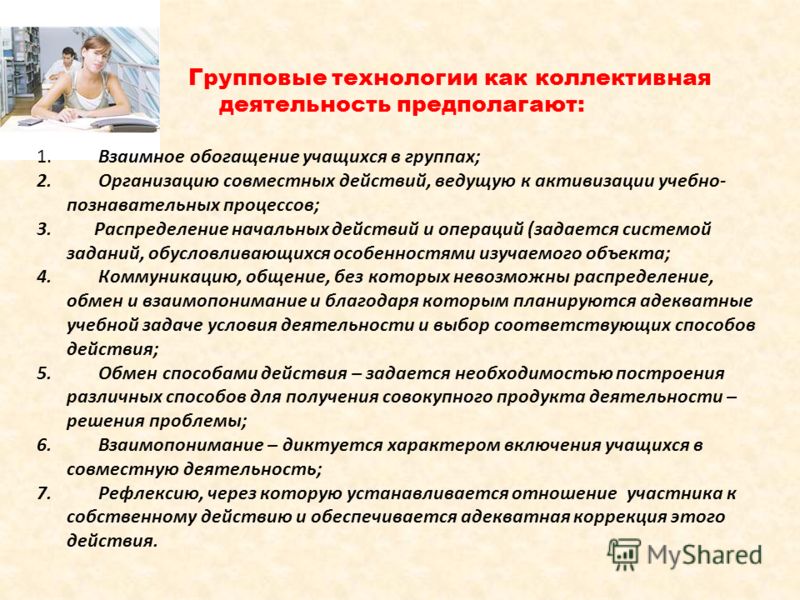 Групповые технологии как коллективная деятельность предполагают:

1. Взаимное обогащение учащихся в группах;
2. Организацию совместных действий, ведущую к активизации учебно-познавательных процессов;
3. Распределение начальных действий и операций (задается системой заданий, обусловливающихся особенностями изучаемого объекта;
4. Коммуникацию, общение, без которых невозможны распределение, обмен и взаимопонимание и благодаря которым планируются адекватные учебной задаче условия деятельности и выбор соответствующих способов действия;
5. Обмен способами действия – задается необходимостью построения различных способов для получения совокупного продукта деятельности – решения проблемы;
6. Взаимопонимание – диктуется характером включения учащихся в совместную деятельность;
7. Рефлексию, через которую устанавливается отношение участника к собственному действию и обеспечивается адекватная коррекция этого действия.

MyShared